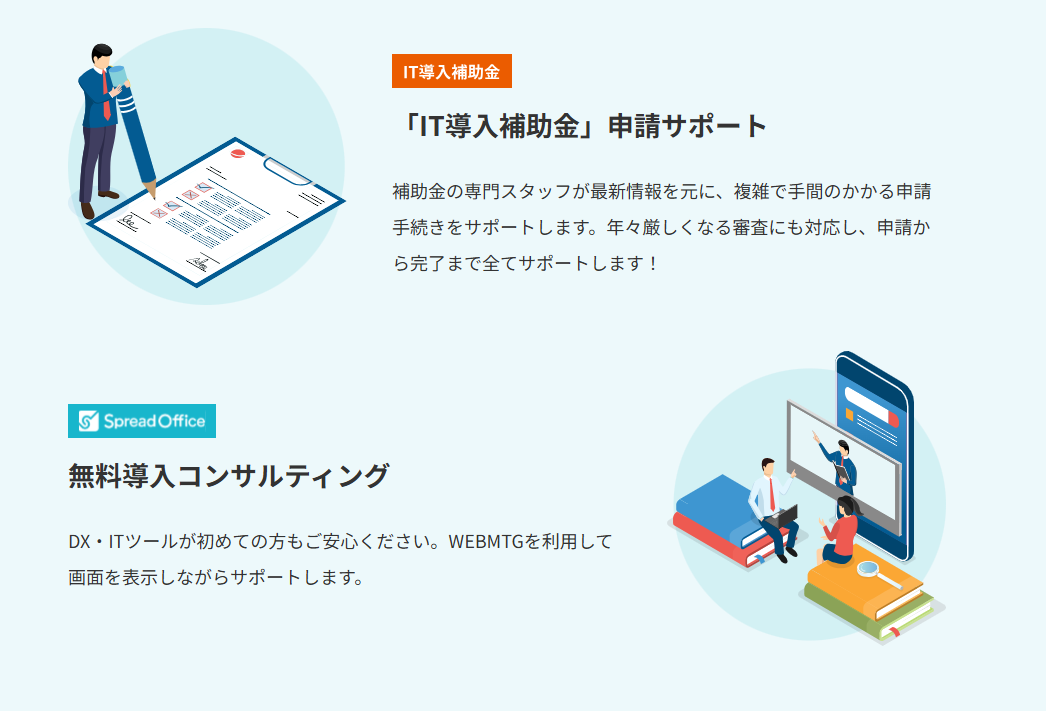 IT導入補助金

「IT導入補助金」申請サポート

補助金の専門スタッフが最新情報を元に、複雑で手間のかかる申請手続きをサポートします。年々厳しくなる審査にも対応し、申請から完了まで全てサポートします！

SpreadOffice

無料導入コンサルティング

DX・ITツールが初めての方もご安心ください。WEBMTGを利用して画面を表示しながらサポートします。